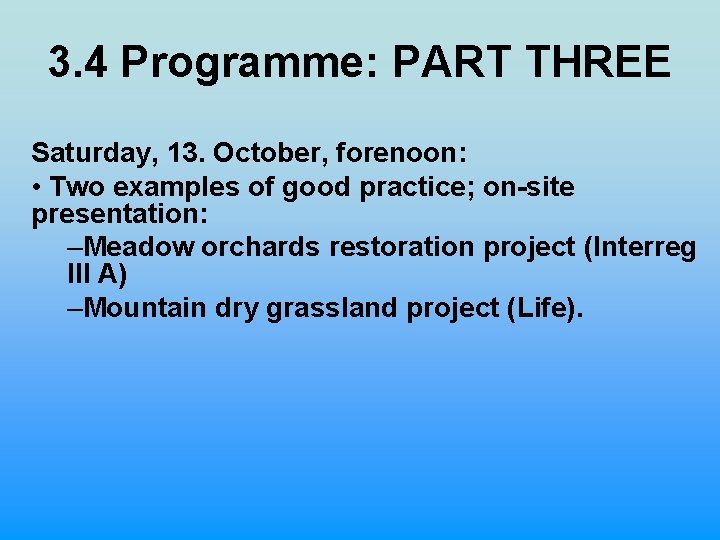 3.4 Programme: PART THREE

Saturday, 13. October, forenoon:

• Two examples of good practice; on-site presentation:

–Meadow orchards restoration project (Interreg III A)

–Mountain dry grassland project (Life).